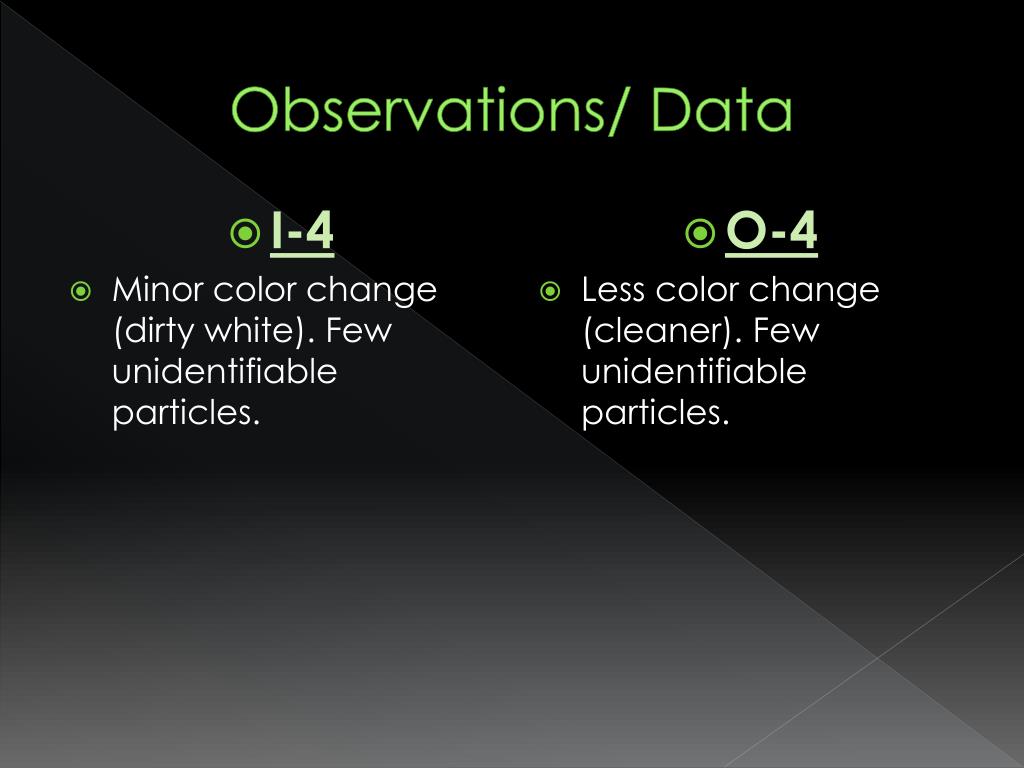 Observations/ Data

I-4

Minor color change (dirty white). Few unidentifiable particles.

O-4

Less color change (cleaner). Few unidentifiable particles.